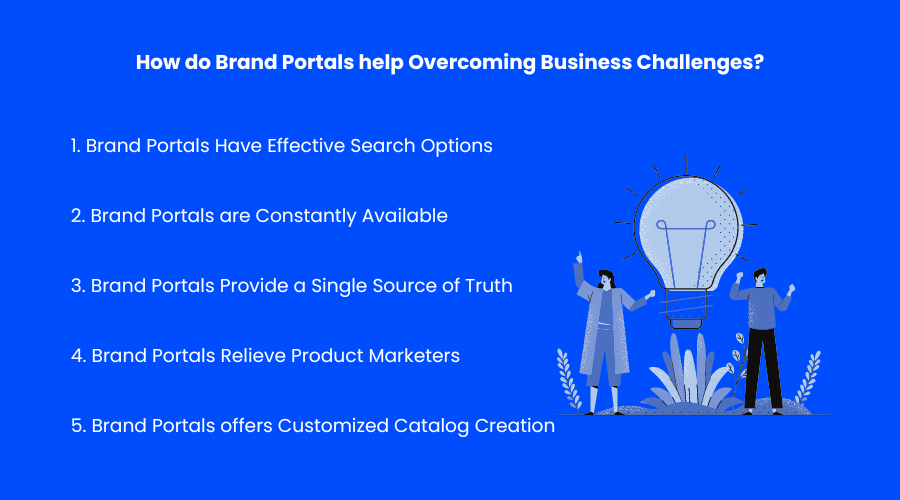 How do Brand Portals help Overcoming Business Challenges?

1. Brand Portals Have Effective Search Options

2. Brand Portals are Constantly Available

3. Brand Portals Provide a Single Source of Truth

4. Brand Portals Relieve Product Marketers

5. Brand Portals offers Customized Catalog Creation